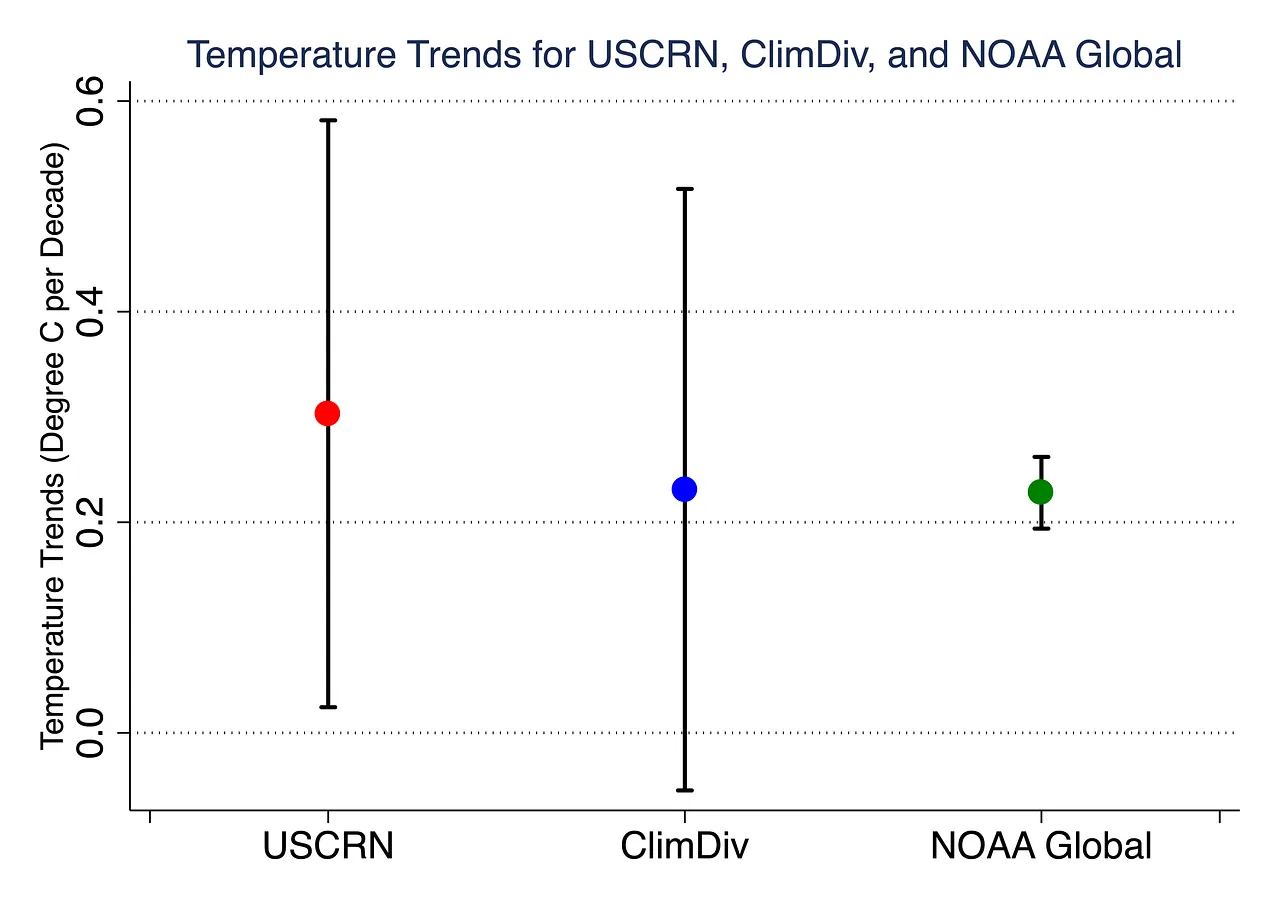 Temperature Trends for USCRN, ClimDiv, and NOAA Global

Temperature Trends (Degree C per Decade)

0.6
0.4
0.2
0.0

USCRN
ClimDiv
NOAA Global